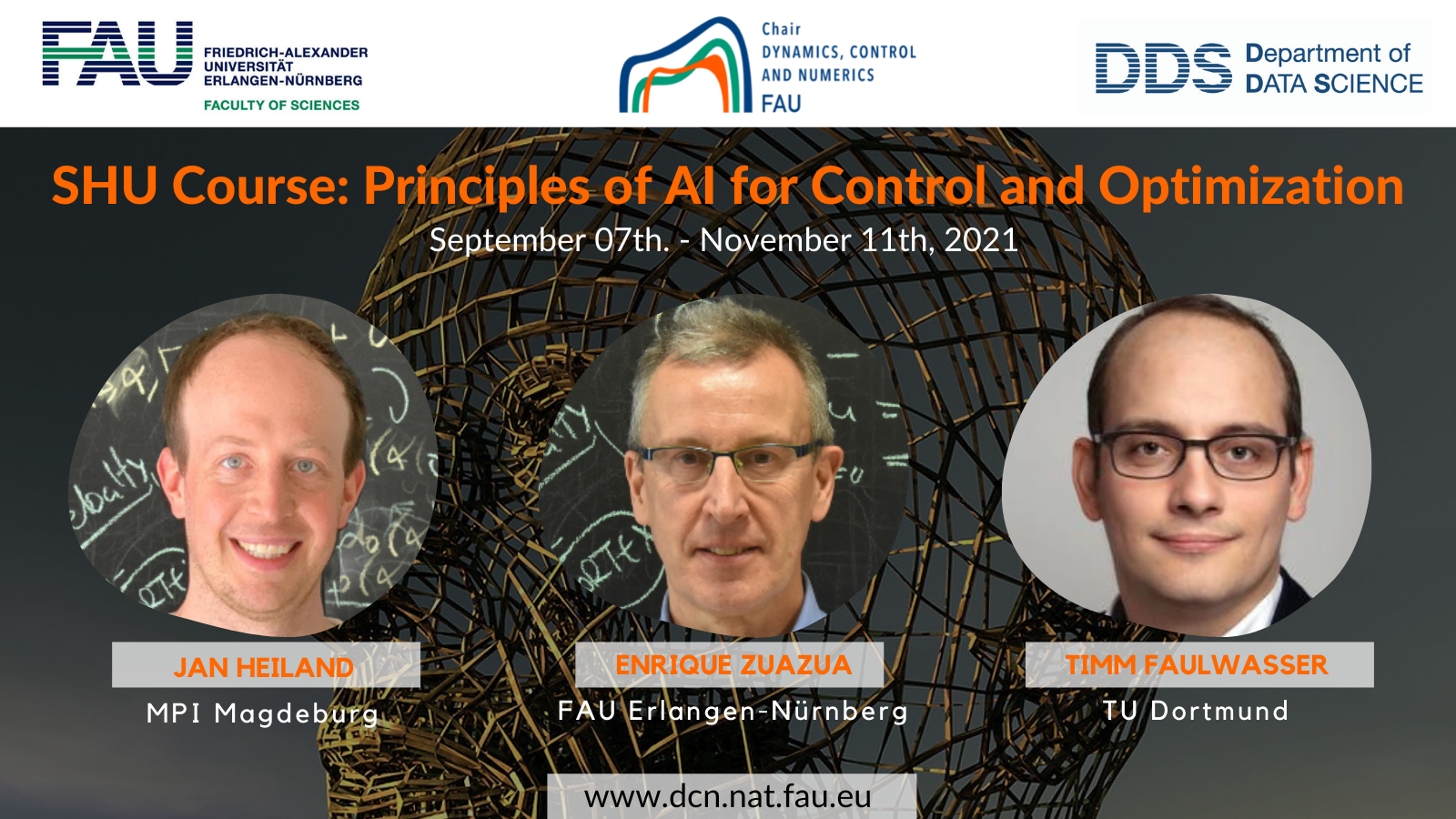 FAU FRIEDRICH-ALEXANDER UNIVERSITÄT ERLANGEN-NÜRNBERG
FACULTY OF SCIENCES

Chair DYNAMICS, CONTROL AND NUMERICS FAU

DDS Department of DATA SCIENCE

SHU Course: Principles of AI for Control and Optimization
September 07th. - November 11th, 2021

JAN HEILAND
MPI Magdeburg

ENRIQUE ZUAZUA
FAU Erlangen-Nürnberg

TIMM FAULWASSER
TU Dortmund

www.dcn.nat.fau.eu